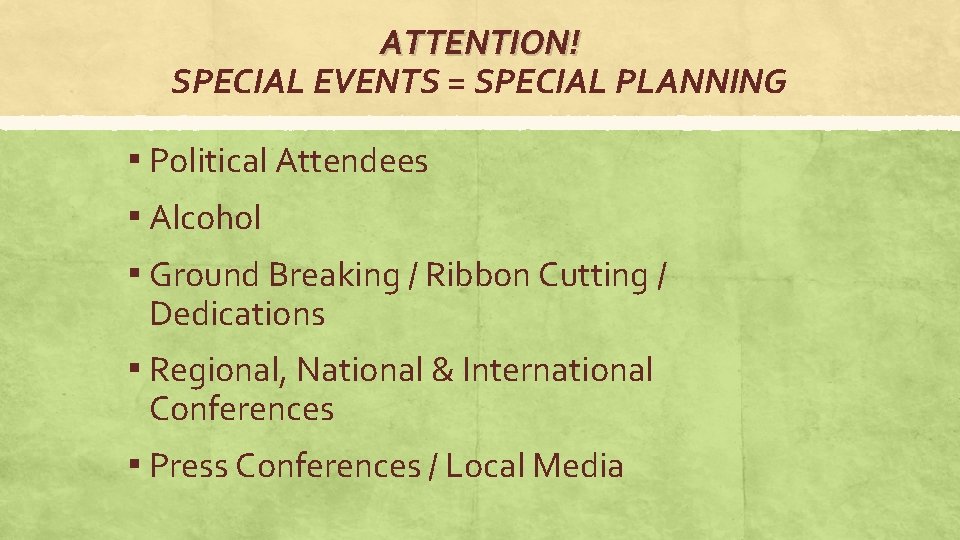 ATTENTION!
SPECIAL EVENTS = SPECIAL PLANNING

▪ Political Attendees
▪ Alcohol
▪ Ground Breaking / Ribbon Cutting / Dedications
▪ Regional, National & International Conferences
▪ Press Conferences / Local Media